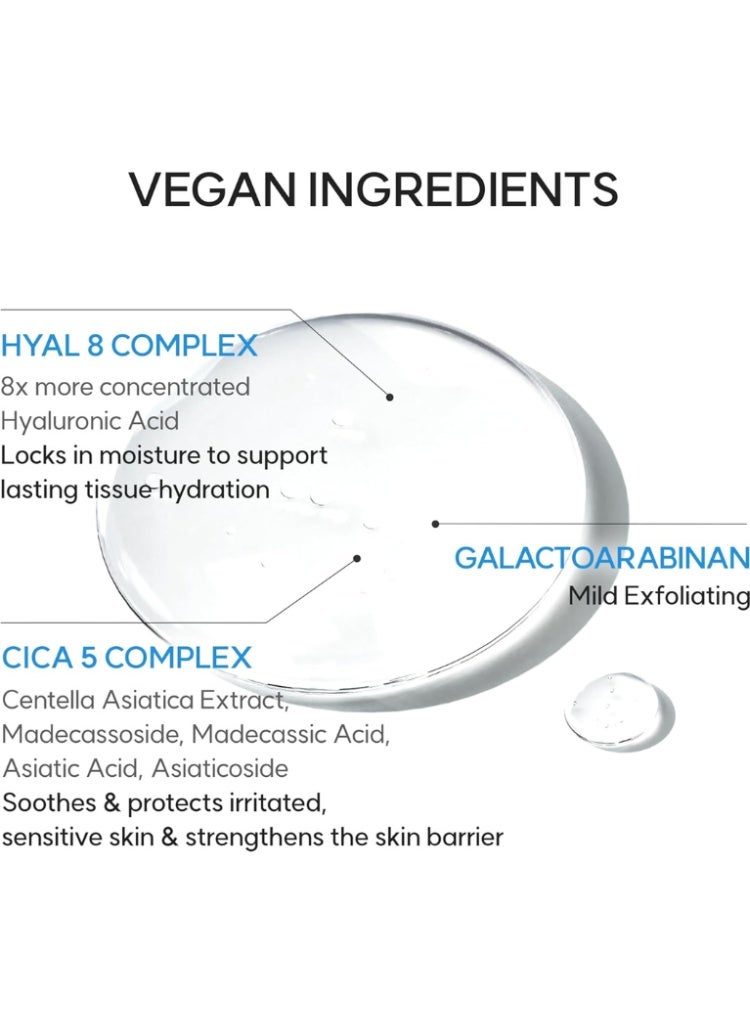 VEGAN INGREDIENTS

HYAL 8 COMPLEX
8x more concentrated Hyaluronic Acid
Locks in moisture to support lasting tissue hydration

GALACTOARABINAN
Mild Exfoliating

CICA 5 COMPLEX
Centella Asiatica Extract, Madecassoside, Madecassic Acid, Asiatic Acid, Asiaticoside
Soothes & protects irritated, sensitive skin & strengthens the skin barrier